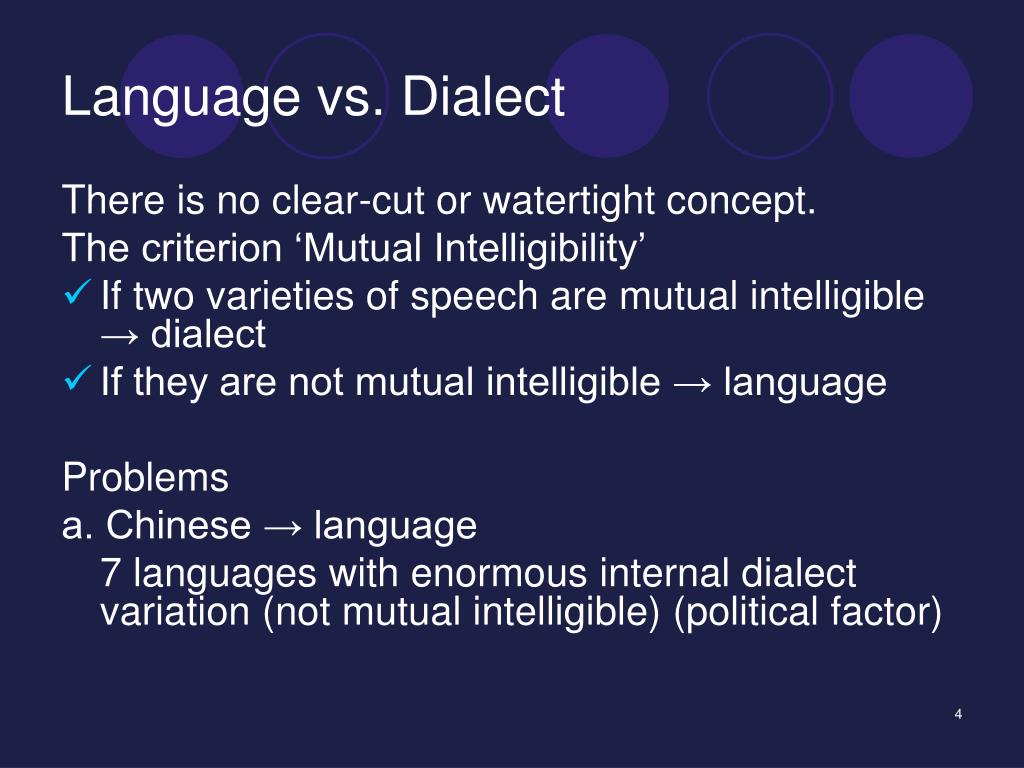 Language vs. Dialect

There is no clear-cut or watertight concept.
The criterion ‘Mutual Intelligibility’
✓ If two varieties of speech are mutual intelligible → dialect
✓ If they are not mutual intelligible → language

Problems
a. Chinese → language
7 languages with enormous internal dialect variation (not mutual intelligible) (political factor)

4